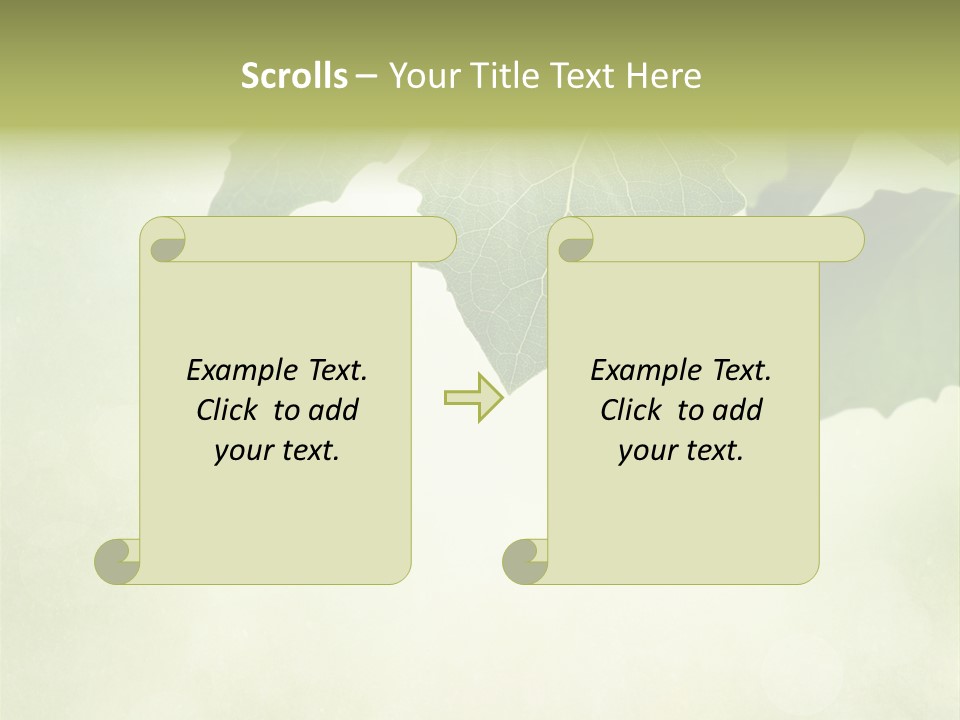 Scrolls – Your Title Text Here

Example Text. Click to add your text.

Example Text. Click to add your text.